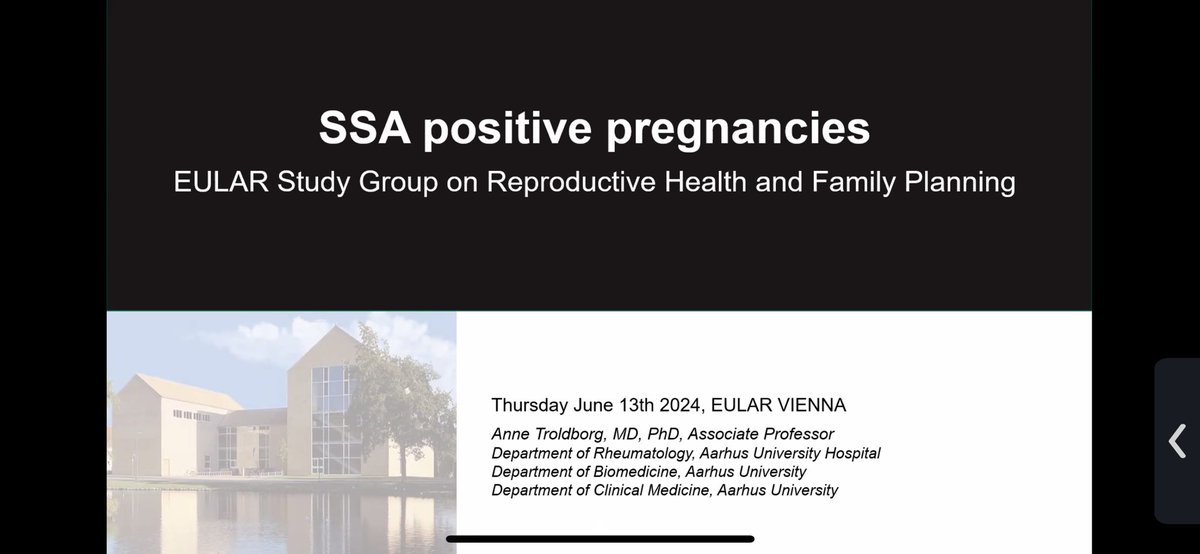 SSA positive pregnancies
EULAR Study Group on Reproductive Health and Family Planning

Thursday June 13th 2024, EULAR VIENNA
Anne Troldborg, MD, PhD, Associate Professor
Department of Rheumatology, Aarhus University Hospital
Department of Biomedicine, Aarhus University
Department of Clinical Medicine, Aarhus University